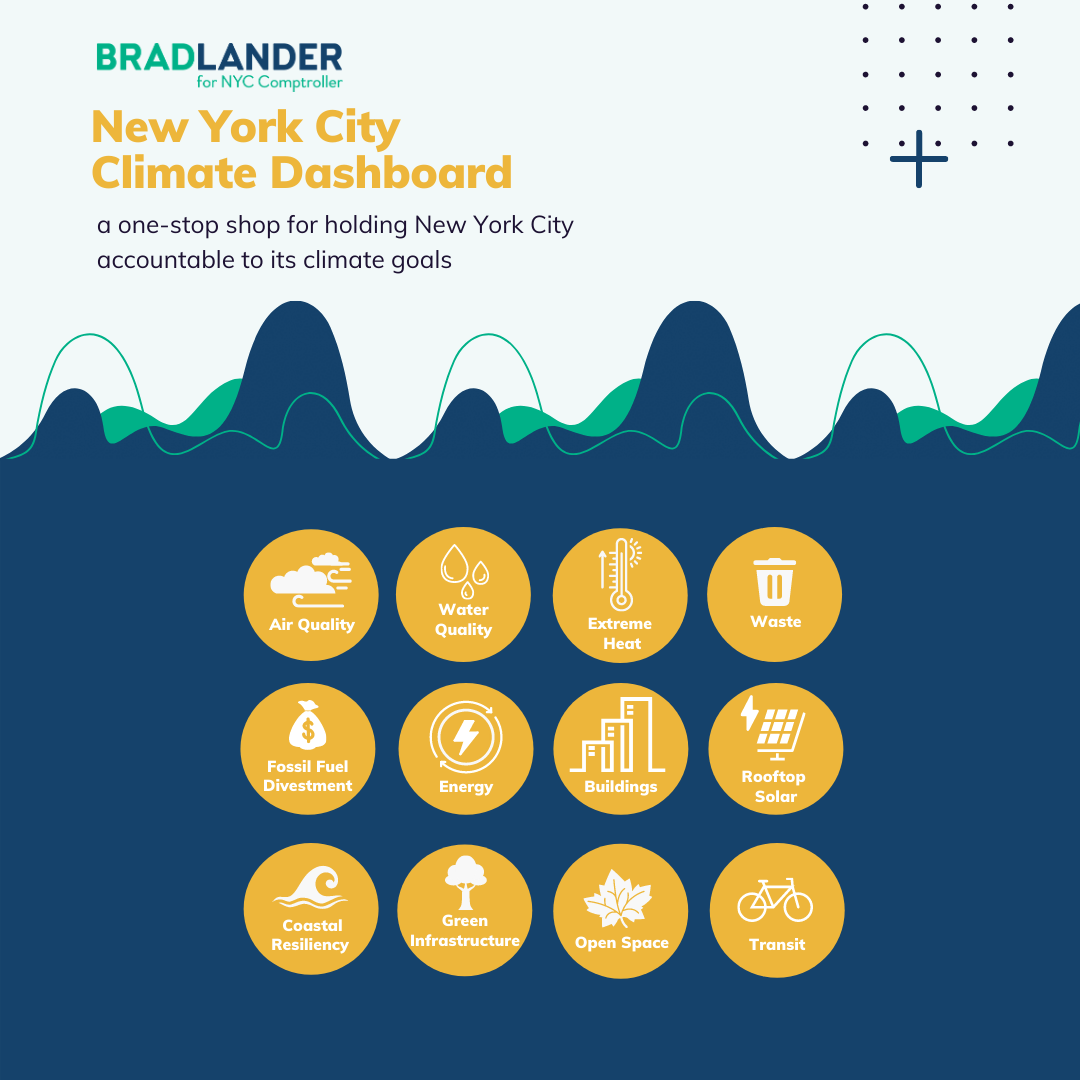 BRADLANDER
for NYC Comptroller

New York City Climate Dashboard

a one-stop shop for holding New York City accountable to its climate goals

Air Quality

Water Quality

Extreme Heat

Waste

Fossil Fuel Divestment

Energy

Buildings

Rooftop Solar

Coastal Resiliency

Green Infrastructure

Open Space

Transit